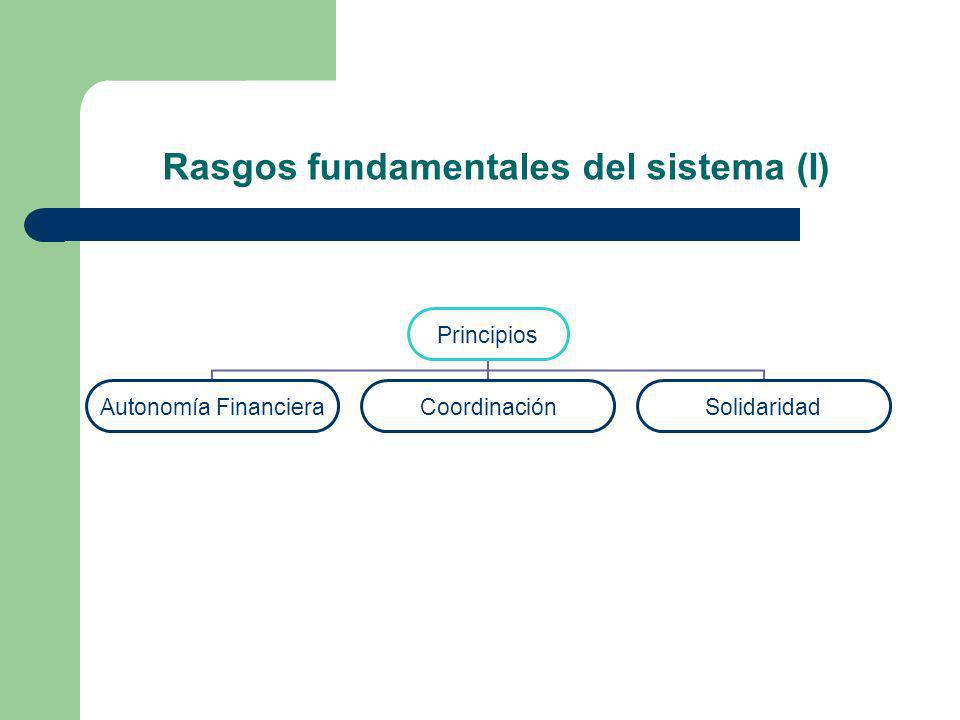 Rasgos fundamentales del sistema (I)

Principios

Autonomía Financiera

Coordinación

Solidaridad